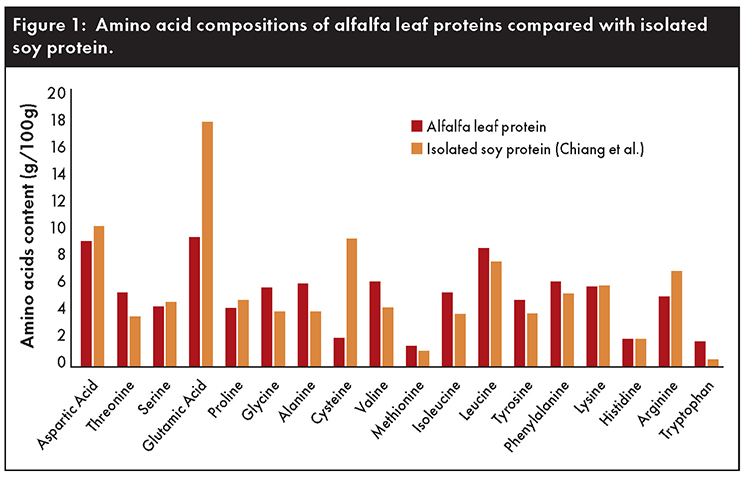 Figure 1: Amino acid compositions of alfalfa leaf proteins compared with isolated soy protein.

Amino acids content (g/100g)

20
18
16
14
12
10
8
6
4
2
0

Alfalfa leaf protein
Isolated soy protein (Chiang et al.)

Aspartic Acid
Threonine
Serine
Glutamic Acid
Proline
Glycine
Alanine
Cysteine
Valine
Methionine
Isoleucine
Leucine
Tyrosine
Phenylalanine
Lysine
Histidine
Arginine
Tryptophan